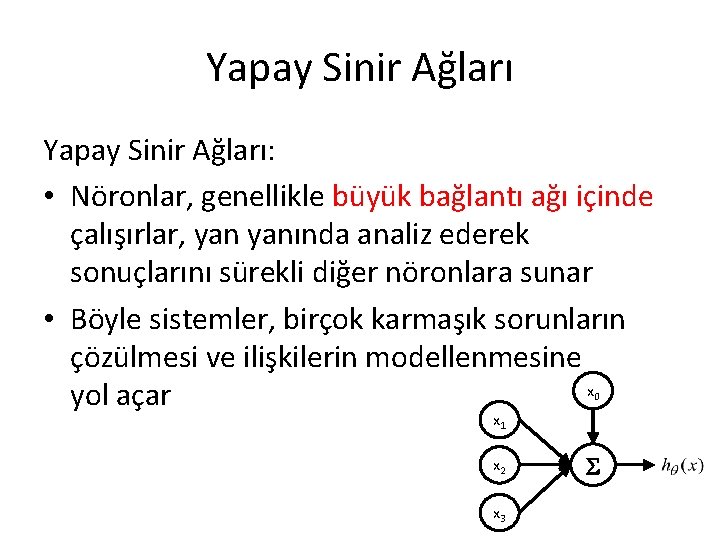 Yapay Sinir Ağları

Yapay Sinir Ağları:

• Nöronlar, genellikle büyük bağlantı ağı içinde çalışırlar, yan yanında analiz ederek sonuçlarını sürekli diğer nöronlara sunar

• Böyle sistemler, birçok karmaşık sorunların çözülmesi ve ilişkilerin modellenmesine yol açar

$x_0$

$x_1$

$x_2$

$x_3$

$\Sigma$

$h_\theta(x)$